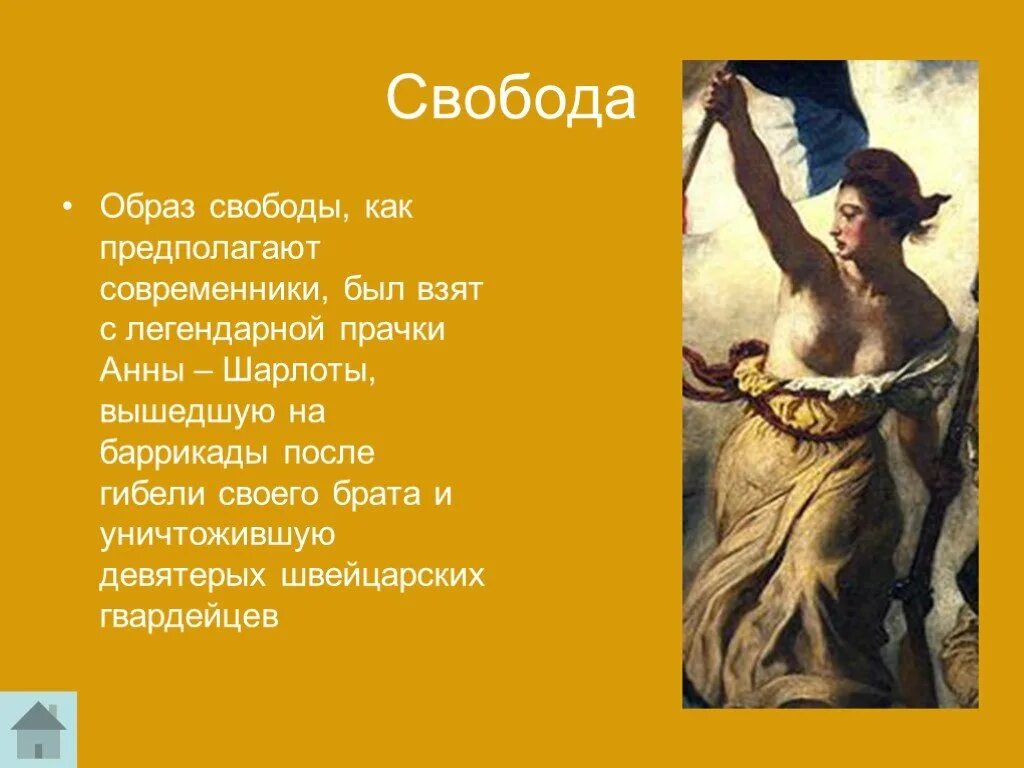 Свобода

• Образ свободы, как предполагают современники, был взят с легендарной прачки Анны – Шарлоты, вышедшую на баррикады после гибели своего брата и уничтожившую девятерых швейцарских гвардейцев